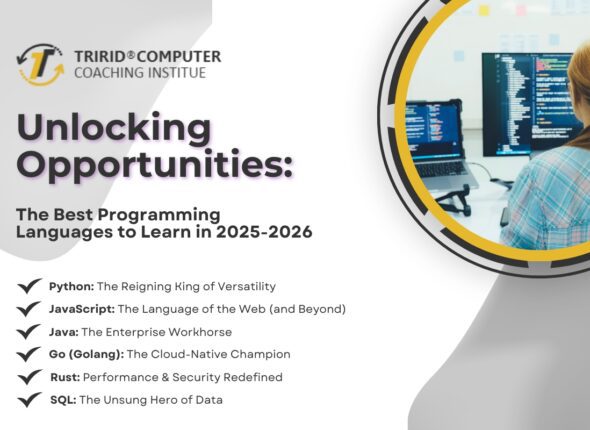 TRIRID® COMPUTER
COACHING INSTITUE

Unlocking Opportunities:

The Best Programming Languages to Learn in 2025-2026

Python: The Reigning King of Versatility

JavaScript: The Language of the Web (and Beyond)

Java: The Enterprise Workhorse

Go (Golang): The Cloud-Native Champion

Rust: Performance & Security Redefined

SQL: The Unsung Hero of Data